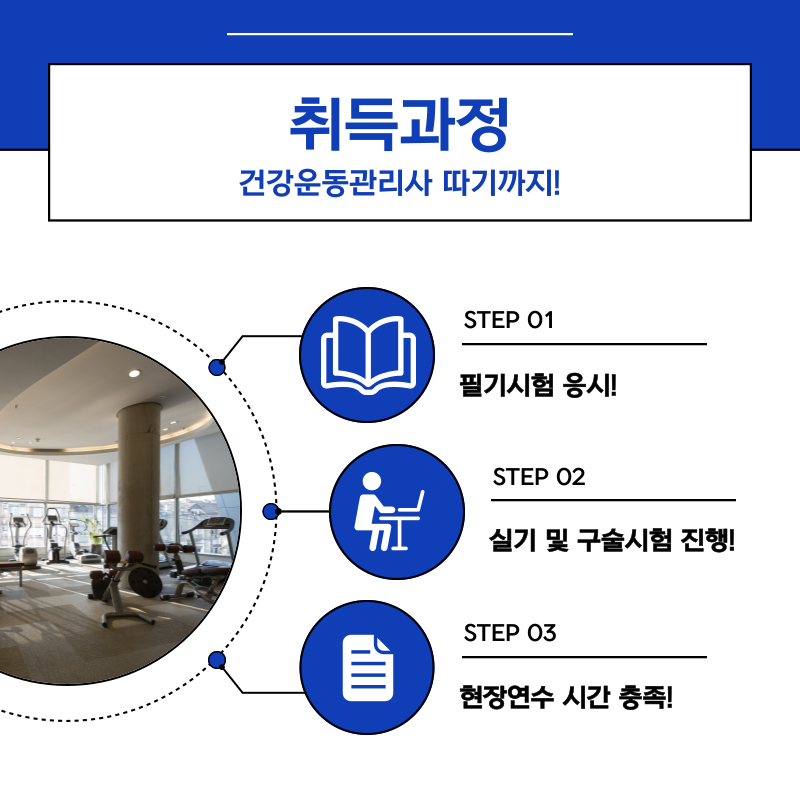 취득과정
건강운동관리사 따기까지!

STEP 01
필기시험 응시!

STEP 02
실기 및 구술시험 진행!

STEP 03
현장연수 시간 충족!